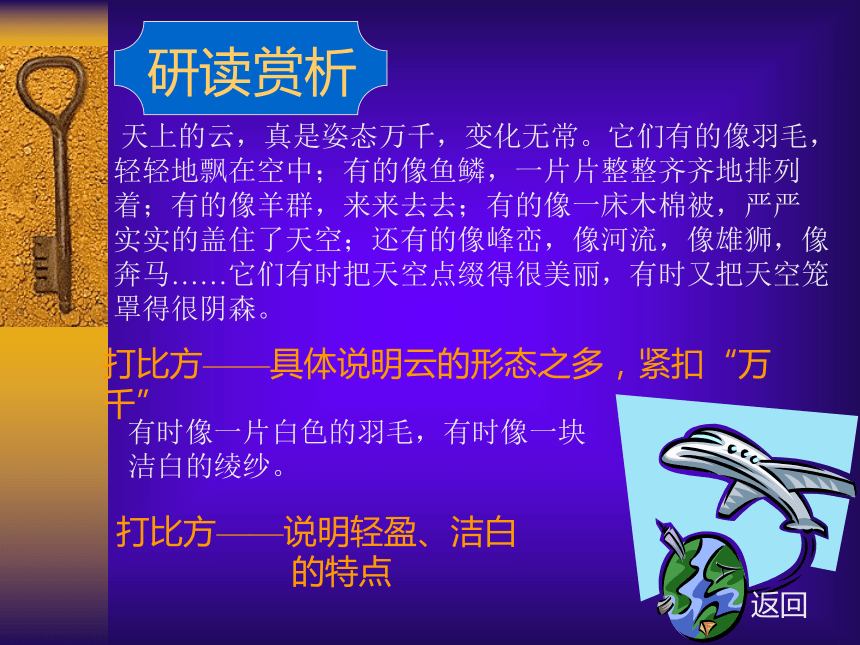 研读赏析

天上的云，真是姿态万千，变化无常。它们有的像羽毛，轻轻地飘在空中；有的像鱼鳞，一片片整整齐齐地排列着；有的像羊群，来来去去；有的像一床木棉被，严严实实的盖住了天空；还有的像峰峦，像河流，像雄狮，像奔马……它们有时把天空点缀得很美丽，有时又把天空笼罩得很阴森。

打比方——具体说明云的形态之多，紧扣“万千”

有时像一片白色的羽毛，有时像一块洁白的绫纱。

打比方——说明轻盈、洁白的特点

返回